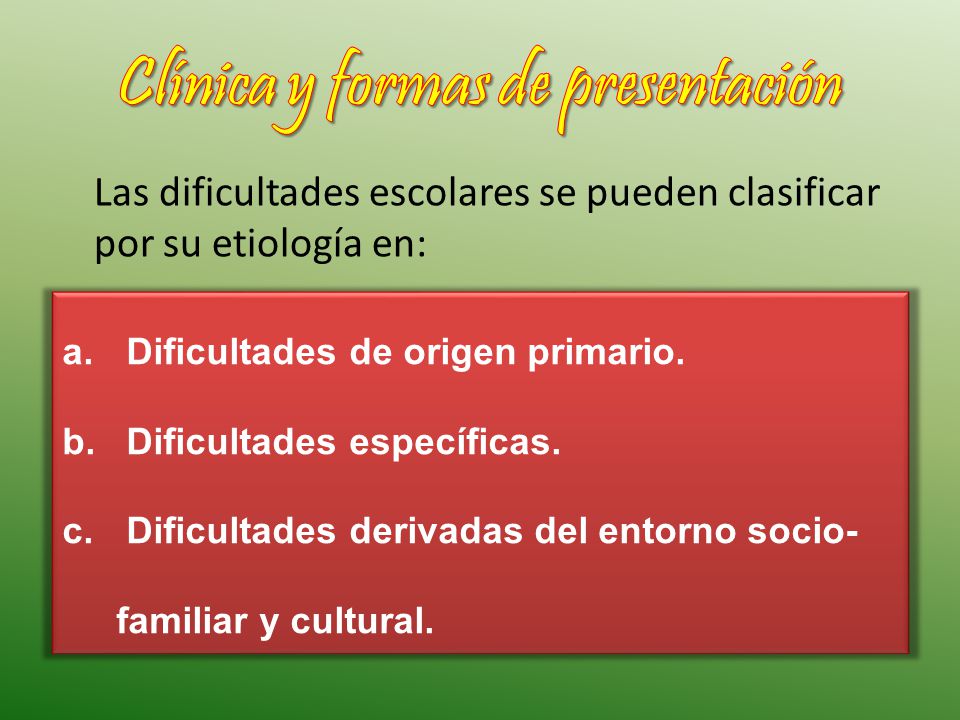 Clínica y formas de presentación

Las dificultades escolares se pueden clasificar por su etiología en:

a. Dificultades de origen primario.

b. Dificultades específicas.

c. Dificultades derivadas del entorno socio-familiar y cultural.